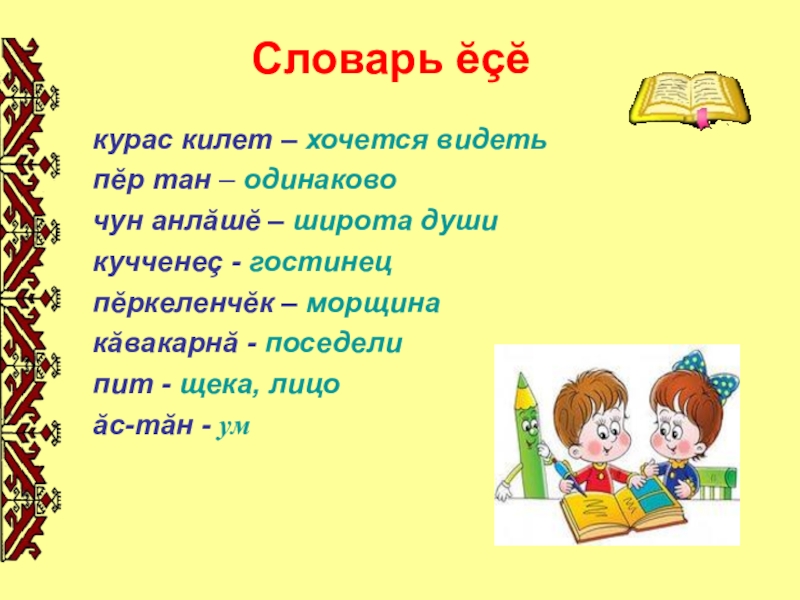 Словарь ĕçĕ

курас килет – хочется видеть

пĕр тан – одинаково

чун анлăшĕ – широта души

кучченеç - гостинец

пĕркеленчĕк – морщина

кăвакарнă - поседели

пит - щека, лицо

ăс-тăн - ум